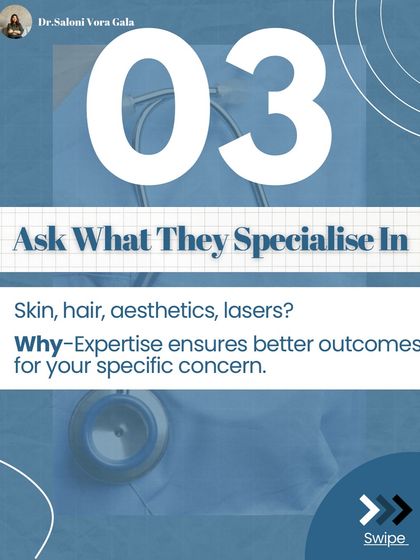 Dr.Saloni Vora Gala

03

Ask What They Specialise In

Skin, hair, aesthetics, lasers?

Why-Expertise ensures better outcomes for your specific concern.

Swipe